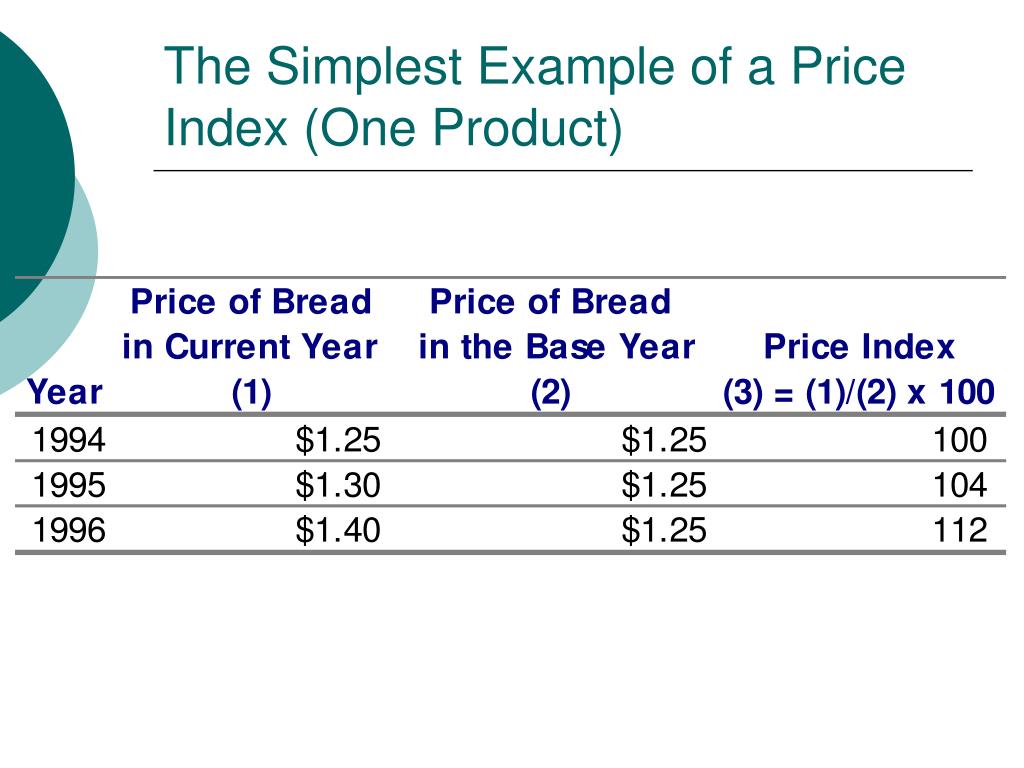 The Simplest Example of a Price Index (One Product)

| Year | Price of Bread in Current Year (1) | Price of Bread in the Base Year (2) | Price Index (3) = (1)/(2) x 100 |
|---|---|---|---|
| 1994 | \$1.25 | \$1.25 | 100 |
| 1995 | \$1.30 | \$1.25 | 104 |
| 1996 | \$1.40 | \$1.25 | 112 |